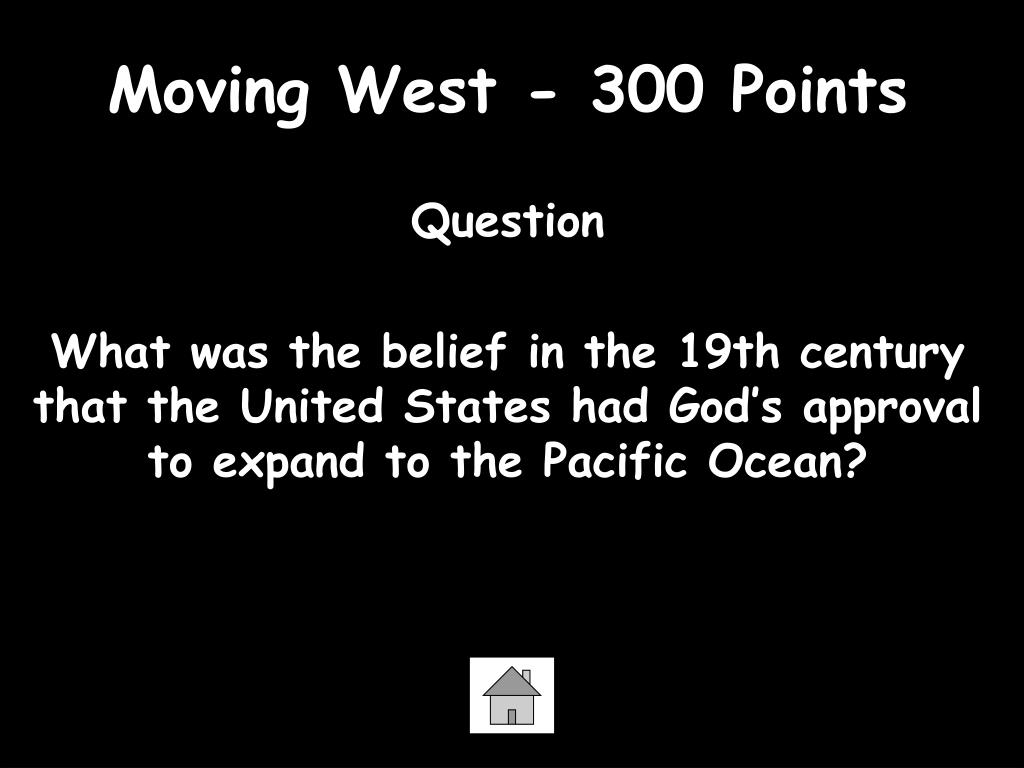 Moving West - 300 Points

Question

What was the belief in the 19th century that the United States had God’s approval to expand to the Pacific Ocean?